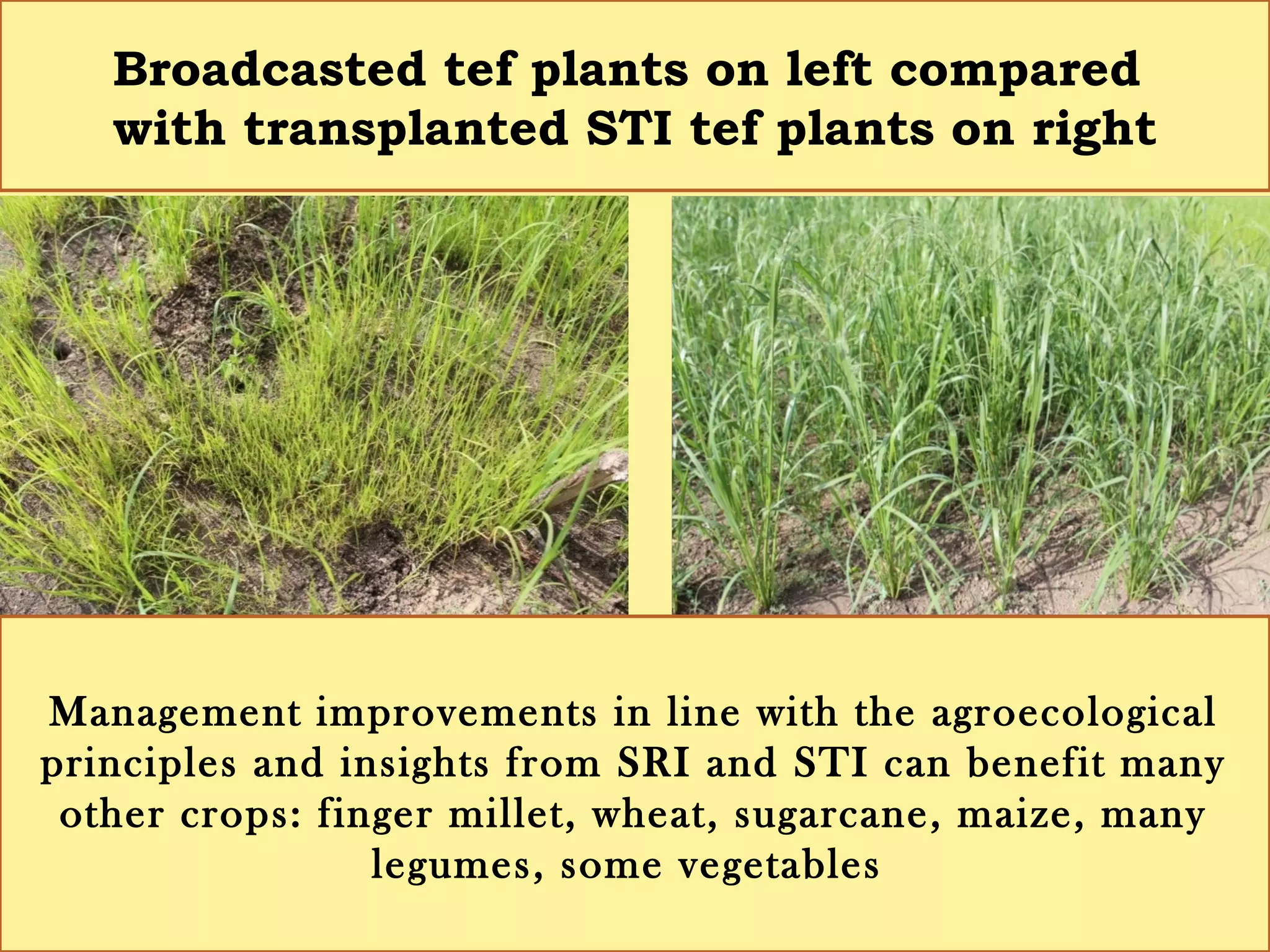 Broadcasted tef plants on left compared with transplanted STI tef plants on right

Management improvements in line with the agroecological principles and insights from SRI and STI can benefit many other crops: finger millet, wheat, sugarcane, maize, many legumes, some vegetables